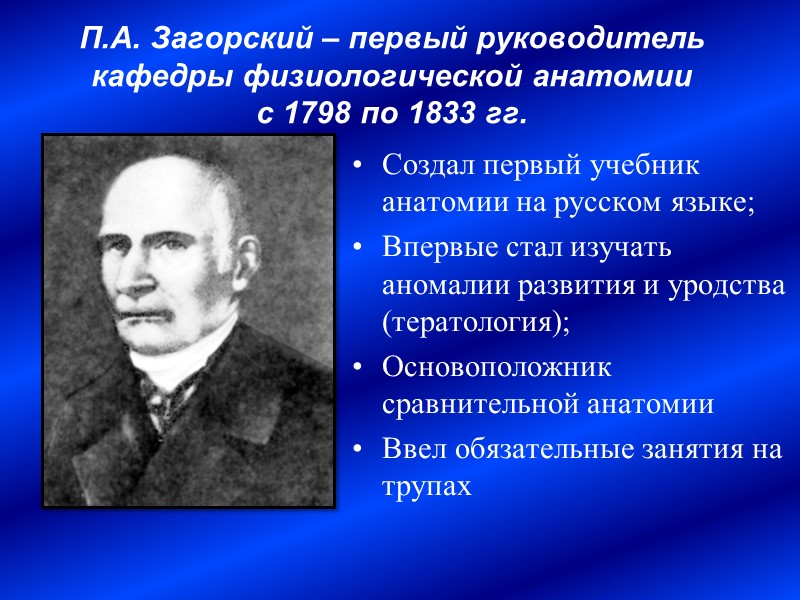 П.А. Загорский – первый руководитель кафедры физиологической анатомии с 1798 по 1833 гг.

• Создал первый учебник анатомии на русском языке;
• Впервые стал изучать аномалии развития и уродства (тератология);
• Основоположник сравнительной анатомии
• Ввел обязательные занятия на трупах